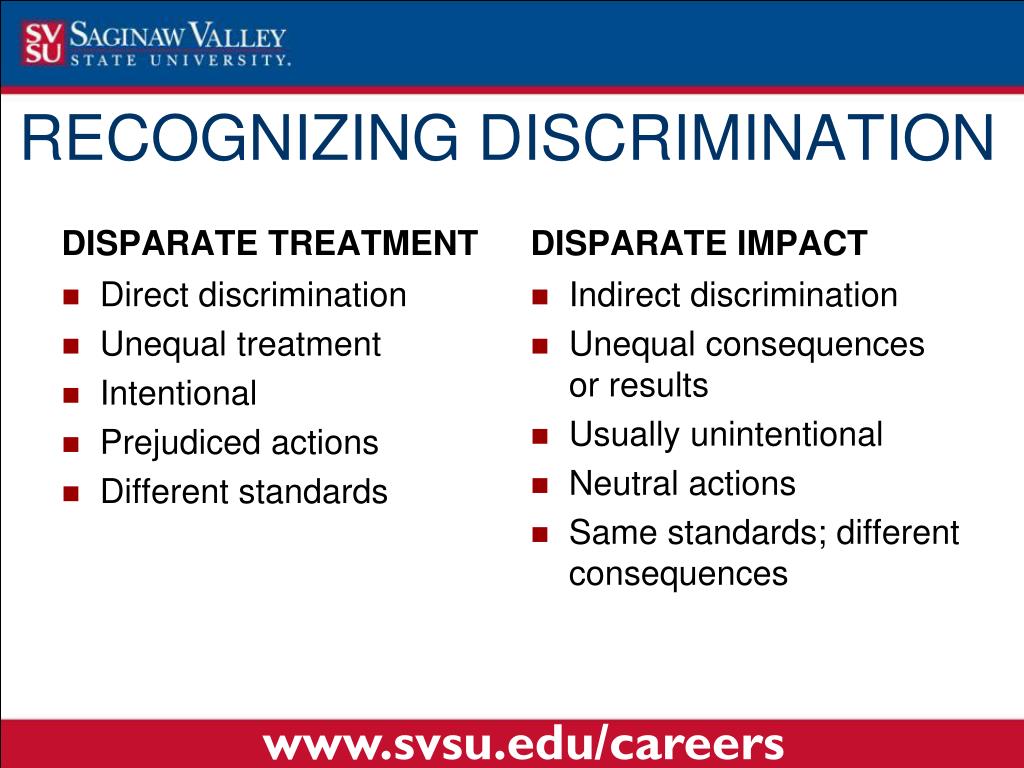 SV SU SAGINAW VALLEY STATE UNIVERSITY.

RECOGNIZING DISCRIMINATION

DISPARATE TREATMENT
- Direct discrimination
- Unequal treatment
- Intentional
- Prejudiced actions
- Different standards

DISPARATE IMPACT
- Indirect discrimination
- Unequal consequences or results
- Usually unintentional
- Neutral actions
- Same standards; different consequences

www.svsu.edu/careers